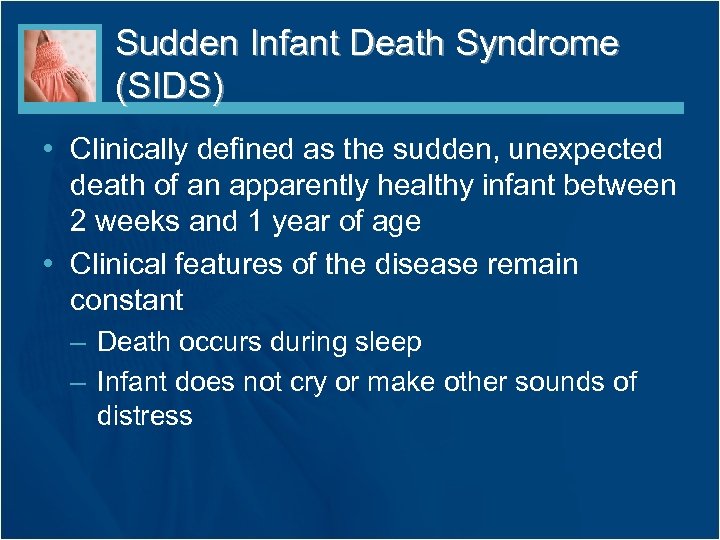 Sudden Infant Death Syndrome (SIDS)

• Clinically defined as the sudden, unexpected death of an apparently healthy infant between 2 weeks and 1 year of age
• Clinical features of the disease remain constant
– Death occurs during sleep
– Infant does not cry or make other sounds of distress